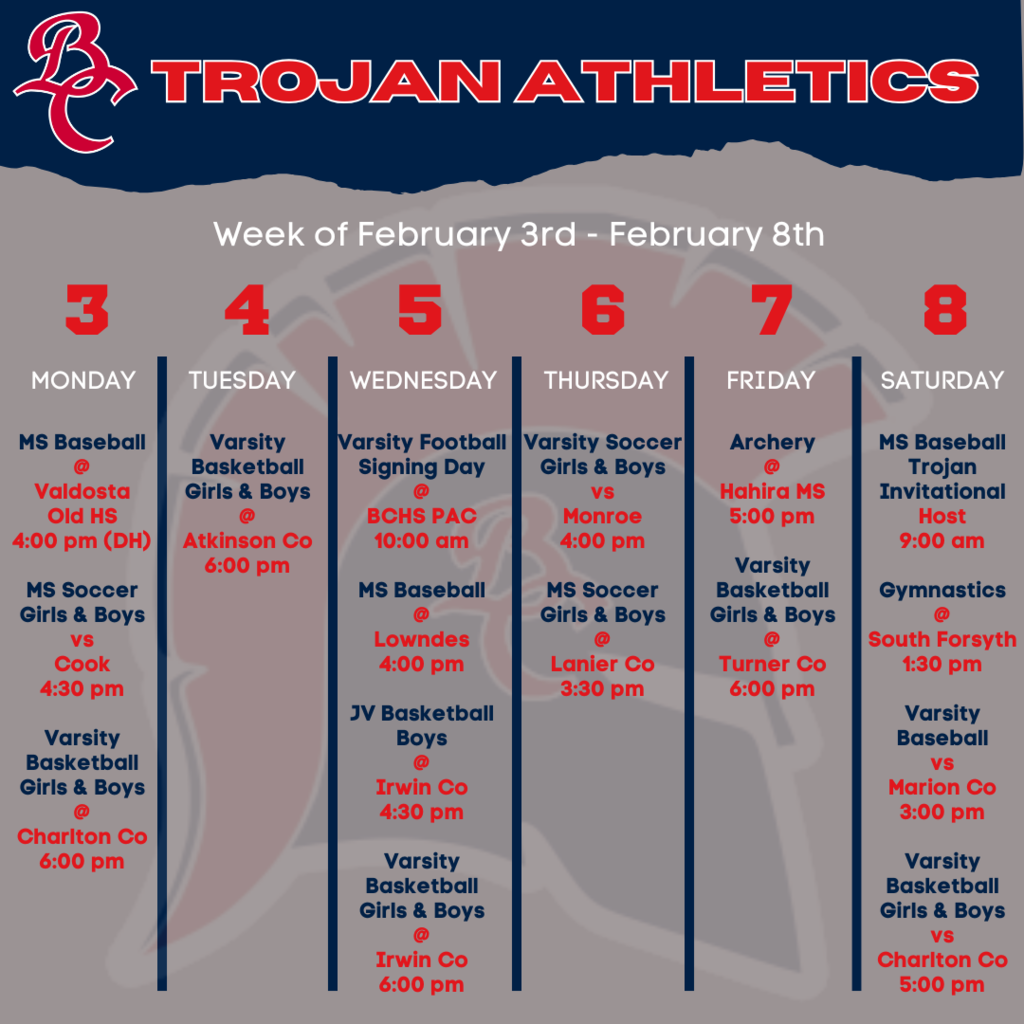 BC TROJAN ATHLETICS

Week of February 3rd - February 8th

3
MONDAY

MS Baseball
@
Valdosta Old HS
4:00 pm (DH)

MS Soccer
Girls & Boys
vs
Cook
4:30 pm

Varsity Basketball
Girls & Boys
@
Charlton Co
6:00 pm

4
TUESDAY

Varsity Basketball
Girls & Boys
@
Atkinson Co
6:00 pm

5
WEDNESDAY

Varsity Football Signing Day
@
BCHS PAC
10:00 am

MS Baseball
@
Lowndes
4:00 pm

JV Basketball
Boys
@
Irwin Co
4:30 pm

Varsity Basketball
Girls & Boys
@
Irwin Co
6:00 pm

6
THURSDAY

Varsity Soccer
Girls & Boys
vs
Monroe
4:00 pm

MS Soccer
Girls & Boys
@
Lanier Co
3:30 pm

7
FRIDAY

Archery
@
Hahira MS
5:00 pm

Varsity Basketball
Girls & Boys
@
Turner Co
6:00 pm

8
SATURDAY

MS Baseball
Trojan Invitational
Host
9:00 am

Gymnastics
@
South Forsyth
1:30 pm

Varsity Baseball
vs
Marion Co
3:00 pm

Varsity Basketball
Girls & Boys
vs
Charlton Co
5:00 pm